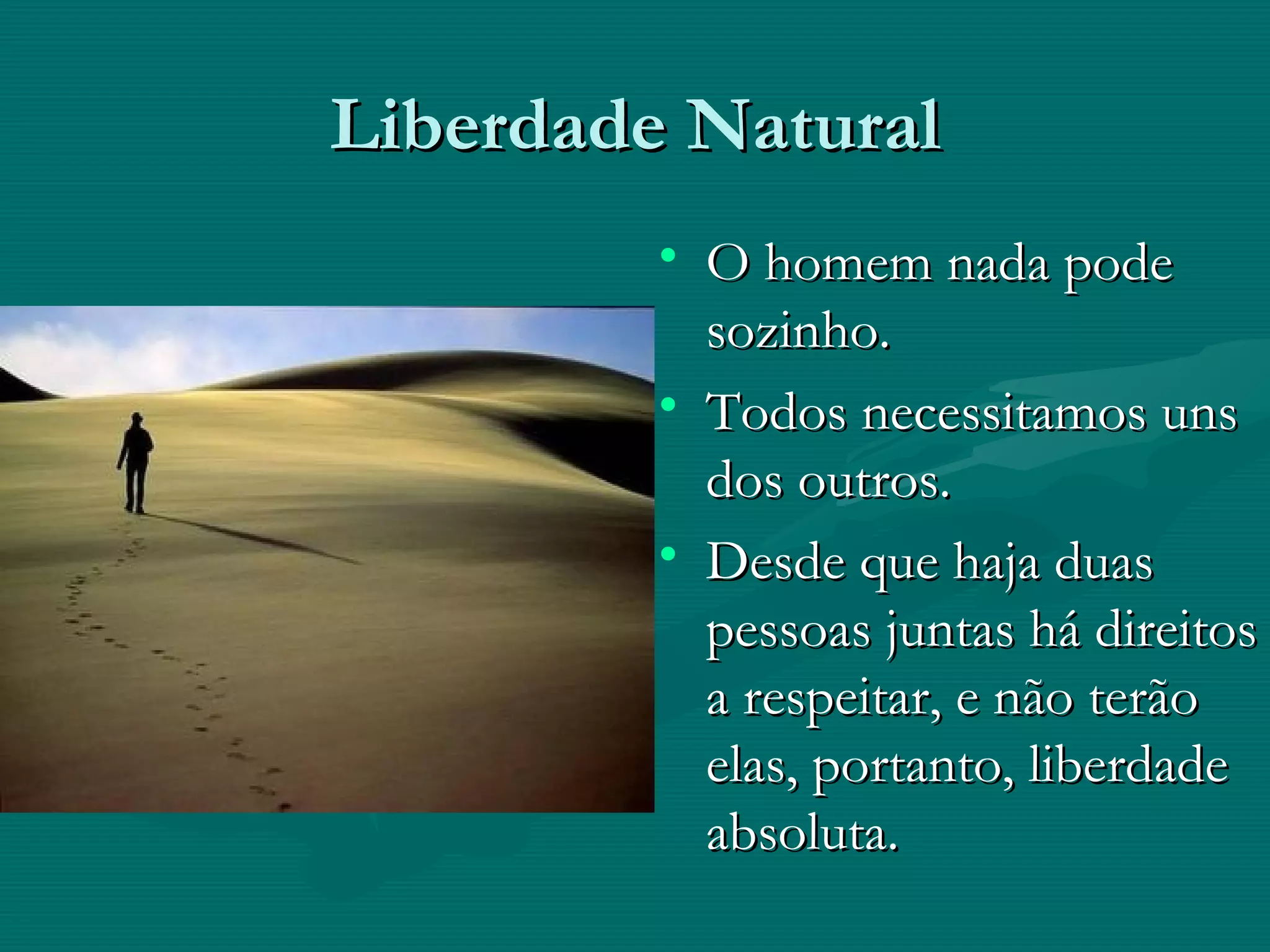 Liberdade Natural

• O homem nada pode sozinho.
• Todos necessitamos uns dos outros.
• Desde que haja duas pessoas juntas há direitos a respeitar, e não terão elas, portanto, liberdade absoluta.